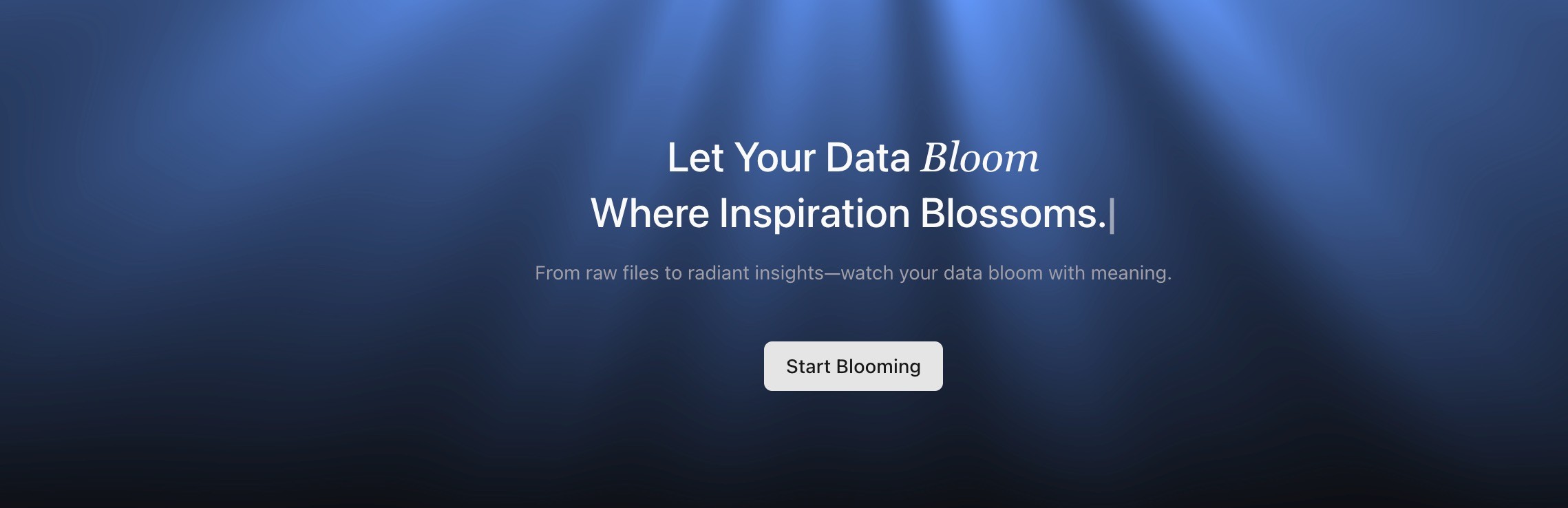 Let Your Data Bloom
Where Inspiration Blossoms.|

From raw files to radiant insights—watch your data bloom with meaning.

Start Blooming